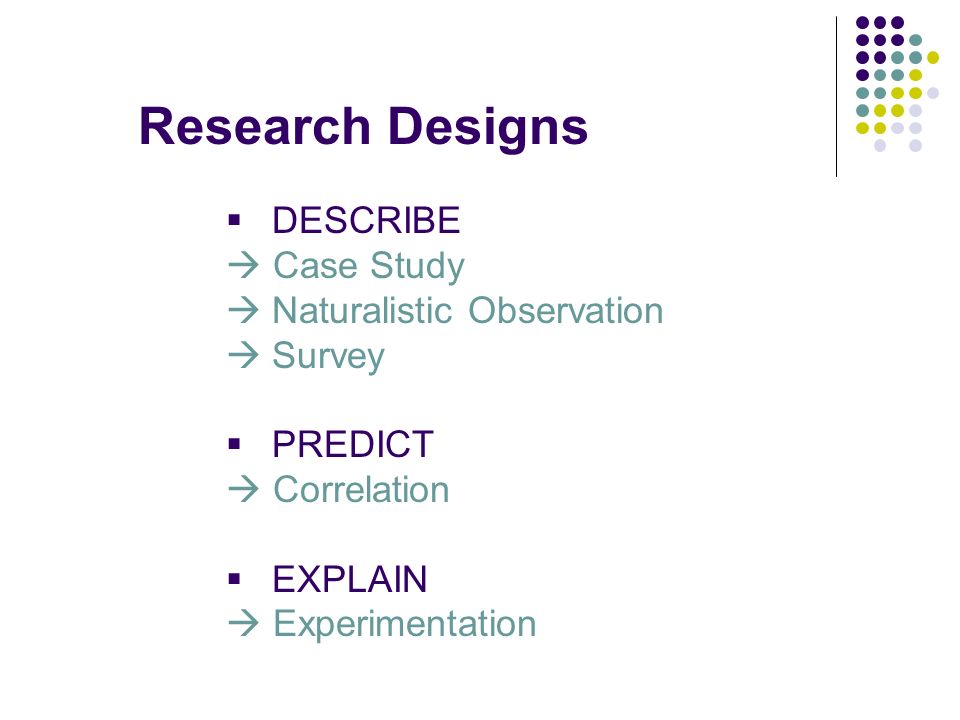 Research Designs

▪ DESCRIBE
→ Case Study
→ Naturalistic Observation
→ Survey

▪ PREDICT
→ Correlation

▪ EXPLAIN
→ Experimentation